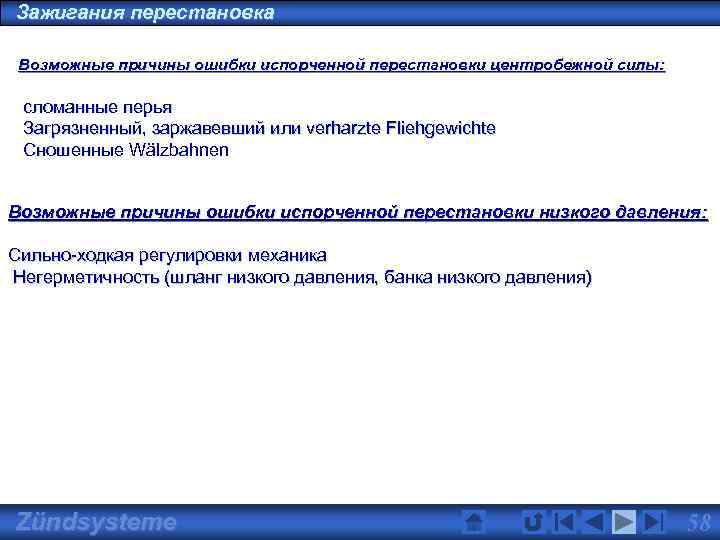 Зажигания перестановка

Возможные причины ошибки испорченной перестановки центробежной силы:

сломанные перья
Загрязненный, заржавевший или verharzte Fliehgewichte
Сношенные Wälzbahnen

Возможные причины ошибки испорченной перестановки низкого давления:

Сильно-ходкая регулировки механика
Негерметичность (шланг низкого давления, банка низкого давления)

Zündsysteme

58